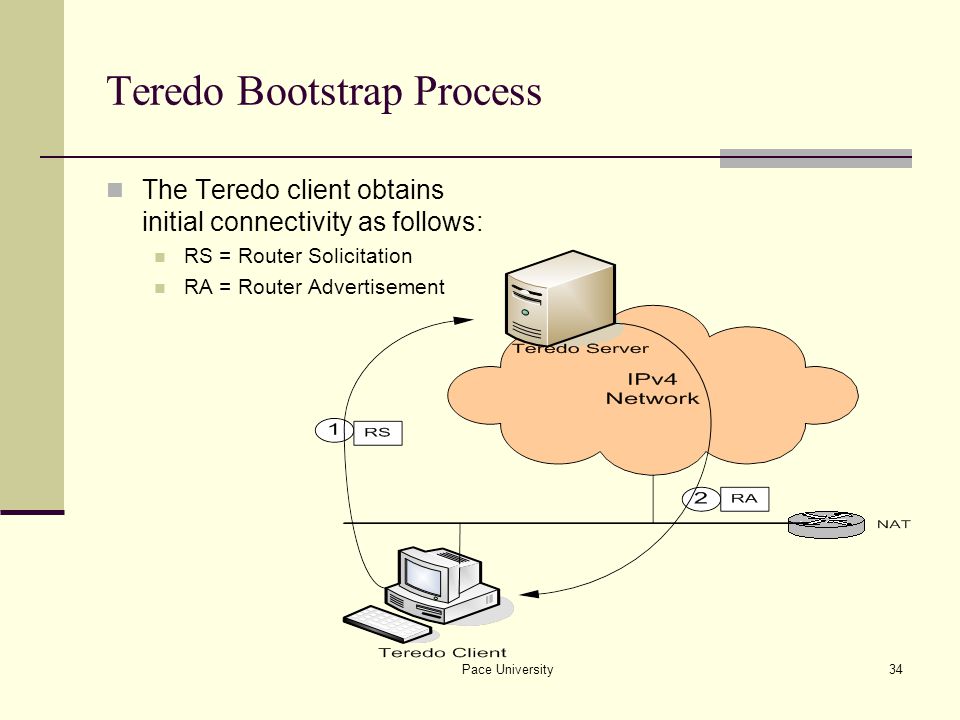 Teredo Bootstrap Process

The Teredo client obtains initial connectivity as follows:

RS = Router Solicitation

RA = Router Advertisement

Teredo Server

IPv4 Network

1 RS

2 RA

NAT

Teredo Client

Pace University

34